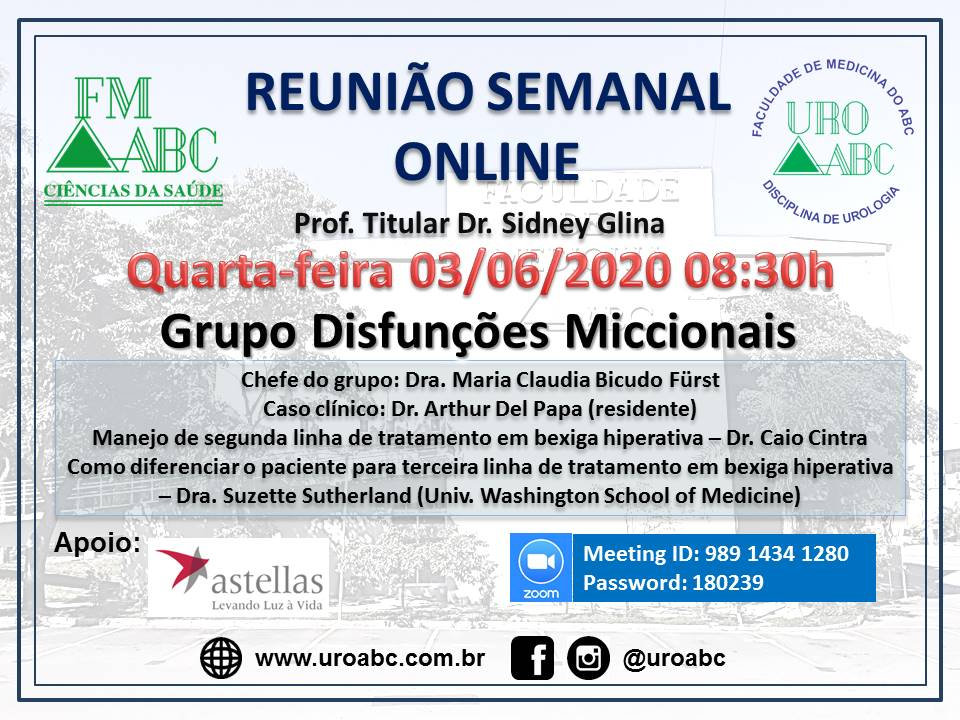 FM
ABC
CIÊNCIAS DA SAÚDE

REUNIÃO SEMANAL ONLINE

FACULDADE DE MEDICINA DO ABC
URO
ABC
DISCIPLINA DE UROLOGIA

FACULDADE

Prof. Titular Dr. Sidney Glina

Quarta-feira 03/06/2020 08:30h

Grupo Disfunções Miccionais

Chefe do grupo: Dra. Maria Claudia Bicudo Fürst
Caso clínico: Dr. Arthur Del Papa (residente)
Manejo de segunda linha de tratamento em bexiga hiperativa – Dr. Caio Cintra
Como diferenciar o paciente para terceira linha de tratamento em bexiga hiperativa – Dra. Suzette Sutherland (Univ. Washington School of Medicine)

Apoio:
astellas
Levando Luz à Vida

zoom
Meeting ID: 989 1434 1280
Password: 180239

www.uroabc.com.br
@uroabc